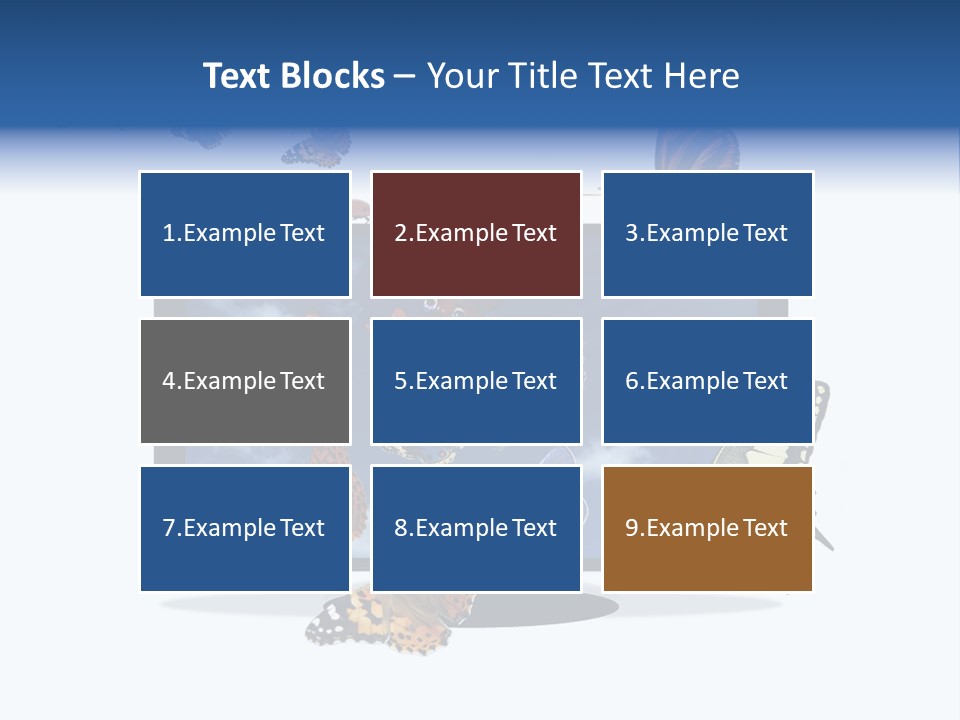 Text Blocks – Your Title Text Here

1.Example Text

2.Example Text

3.Example Text

4.Example Text

5.Example Text

6.Example Text

7.Example Text

8.Example Text

9.Example Text